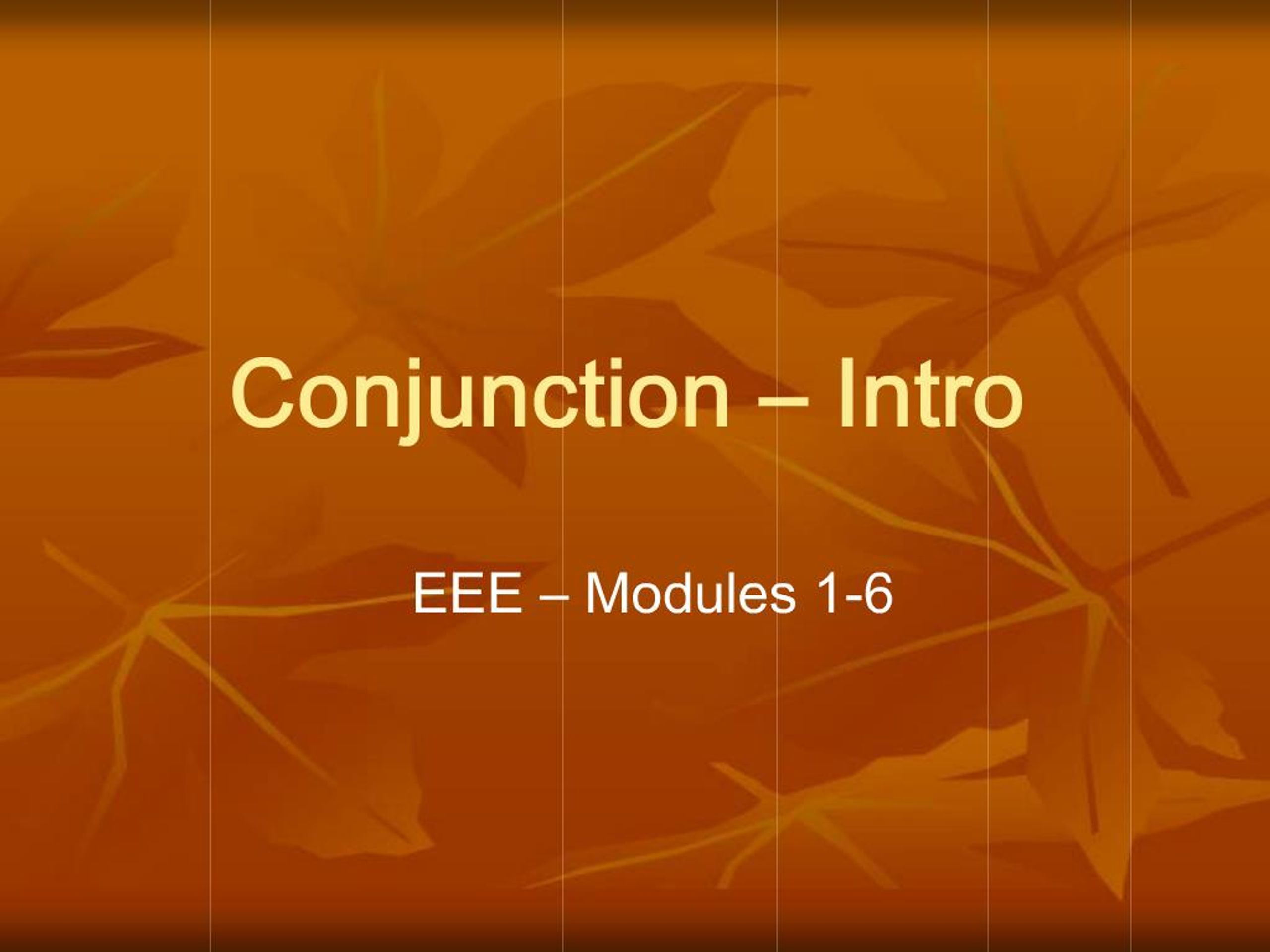 Conjunction – Intro

EEE – Modules 1-6